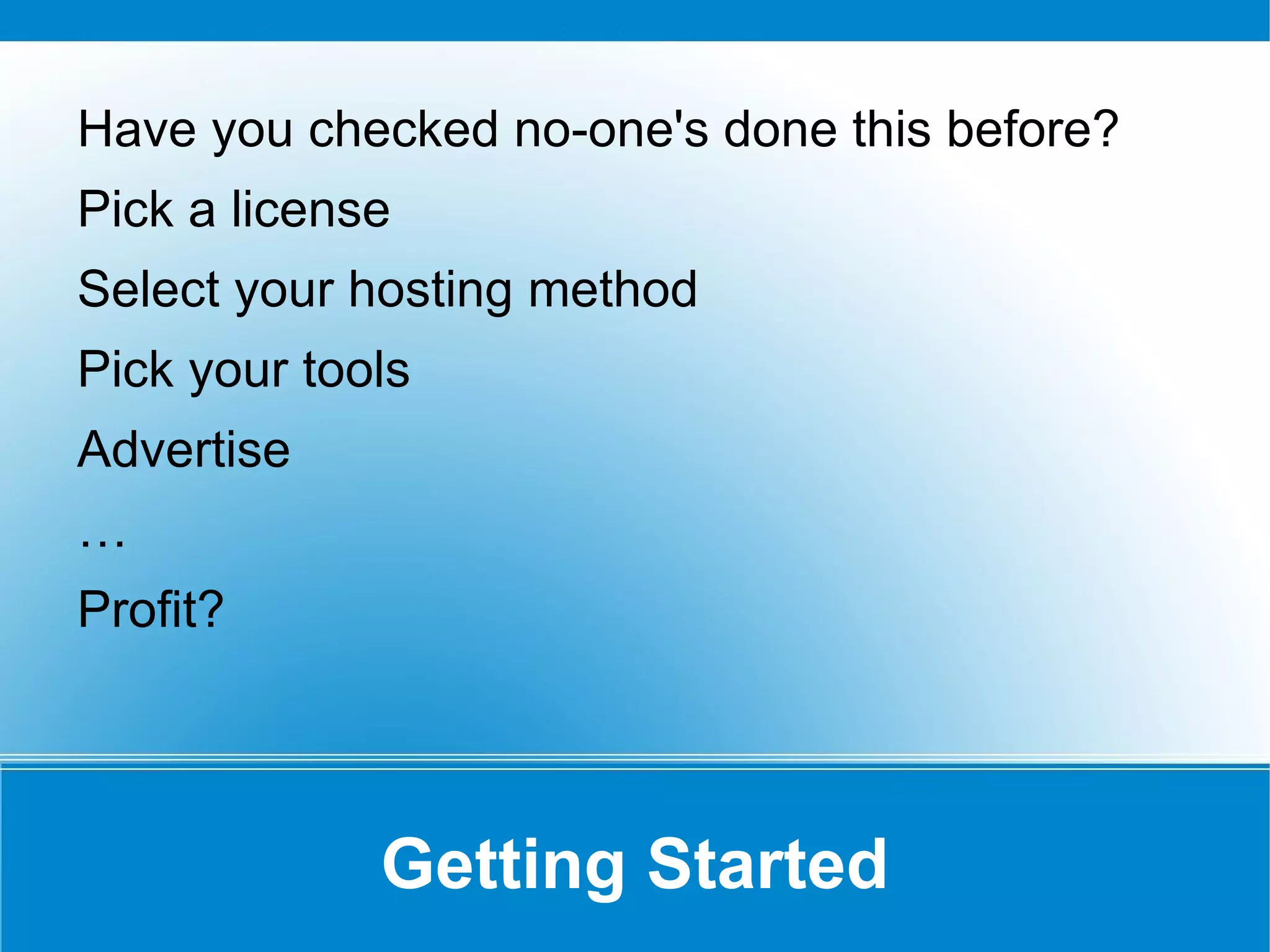 Have you checked no-one's done this before?

Pick a license

Select your hosting method

Pick your tools

Advertise

…

Profit?

Getting Started